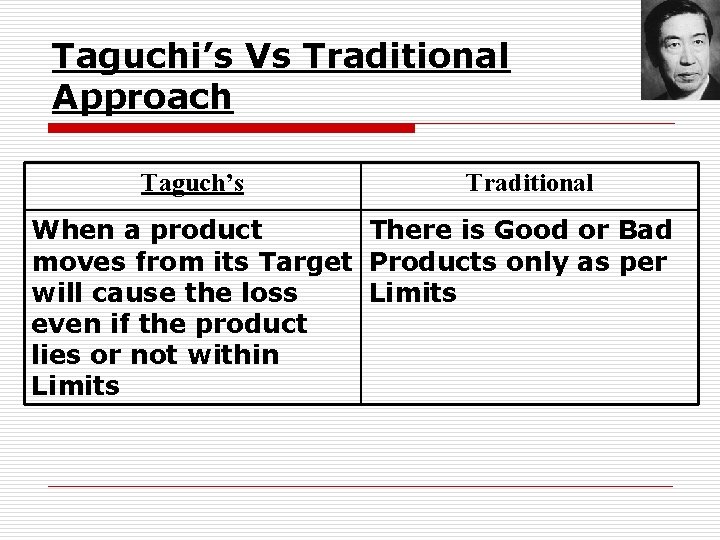 Taguchi’s Vs Traditional Approach

| Taguch’s | Traditional |
|---|---|
| When a product moves from its Target will cause the loss even if the product lies or not within Limits | There is Good or Bad Products only as per Limits |